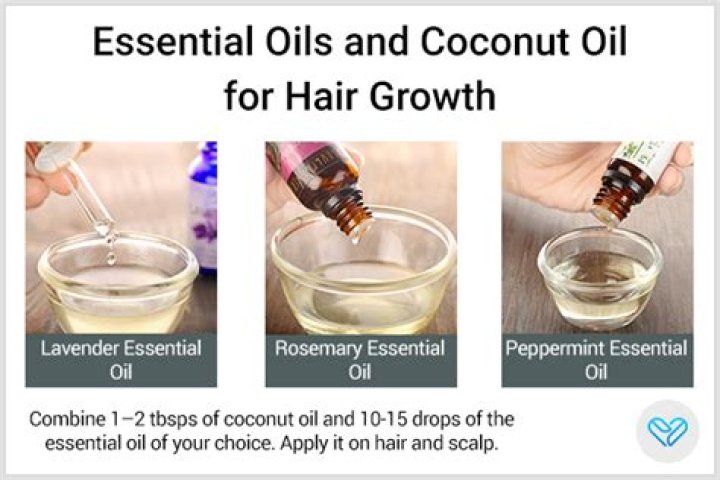 Essential Oils and Coconut Oil for Hair Growth

Lavender Essential Oil

Rosemary Essential Oil

Peppermint Essential Oil

Combine 1–2 tbsps of coconut oil and 10-15 drops of the essential oil of your choice. Apply it on hair and scalp.